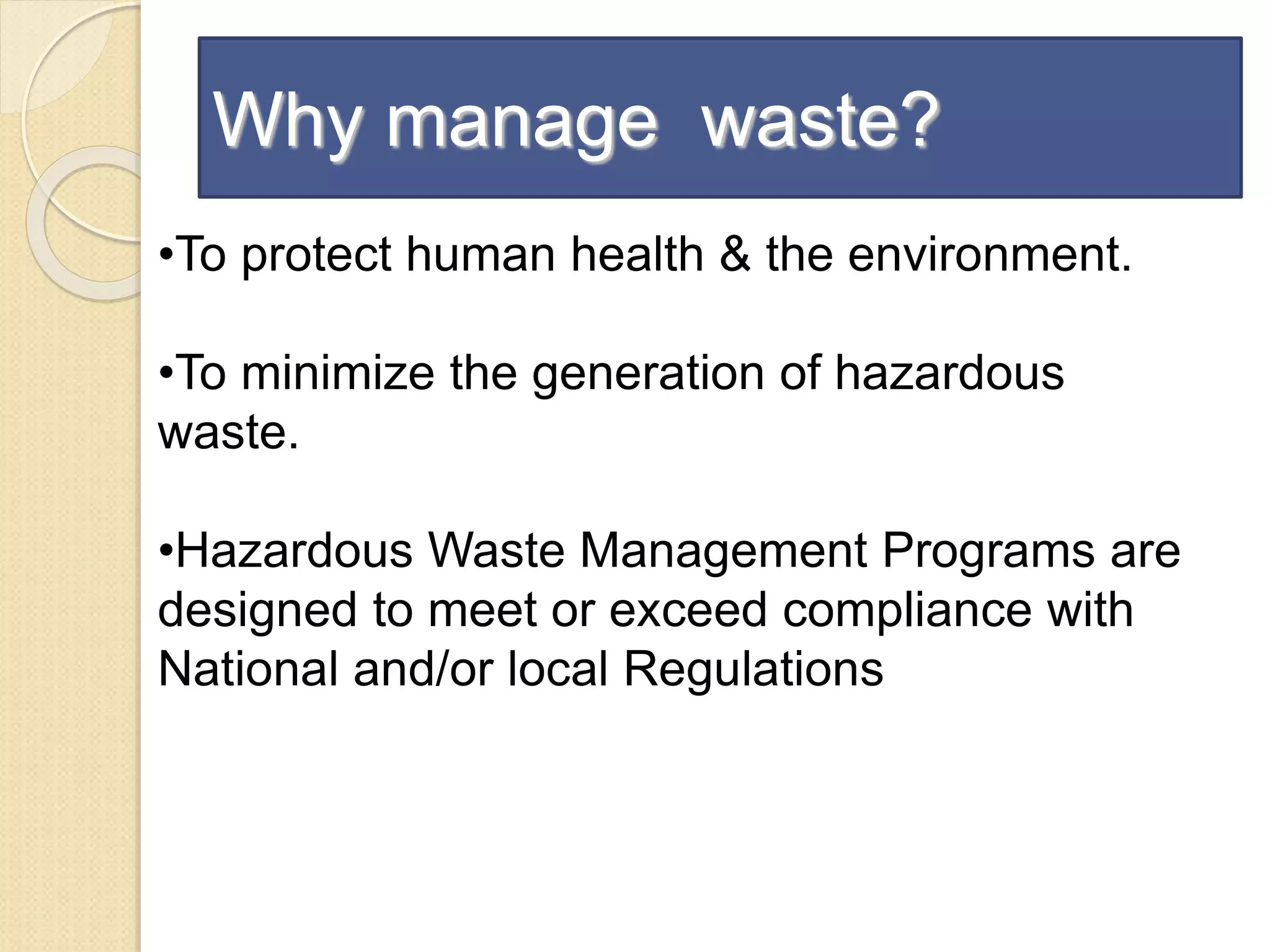 Why manage  waste?

•To protect human health & the environment.

•To minimize the generation of hazardous waste.

•Hazardous Waste Management Programs are designed to meet or exceed compliance with National and/or local Regulations